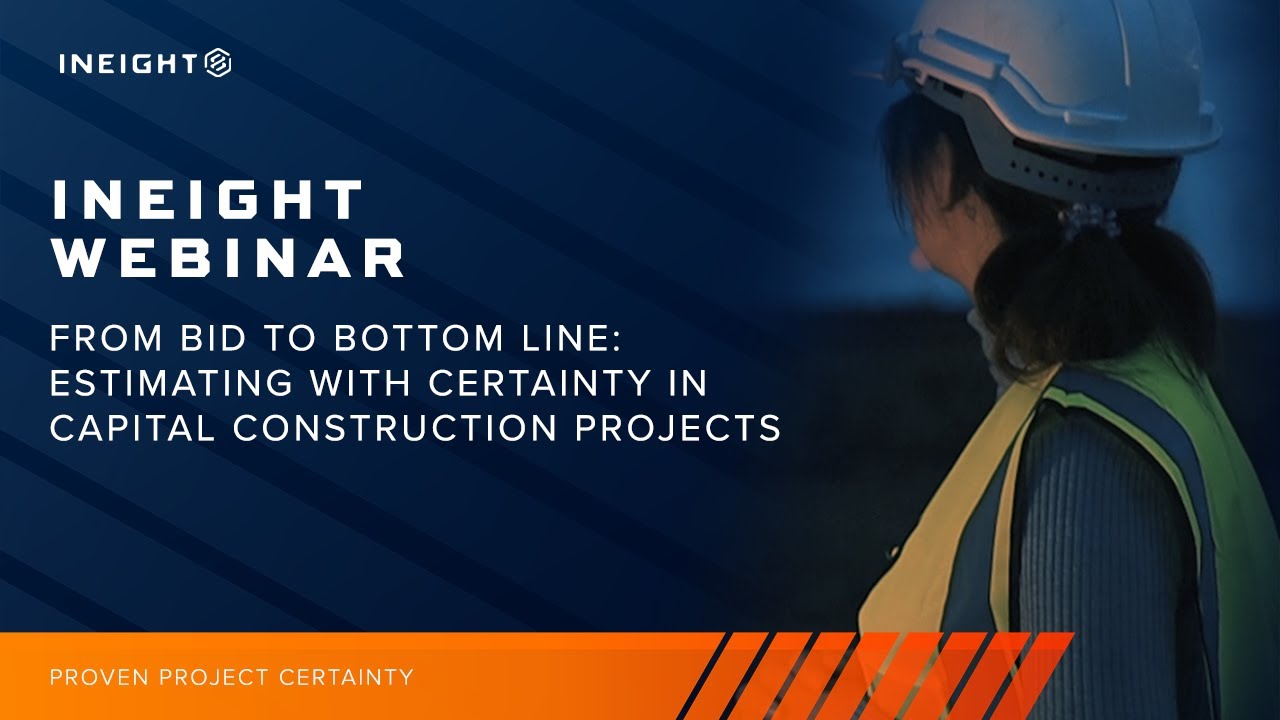 INEIGHT

INEIGHT WEBINAR

FROM BID TO BOTTOM LINE: ESTIMATING WITH CERTAINTY IN CAPITAL CONSTRUCTION PROJECTS

PROVEN PROJECT CERTAINTY